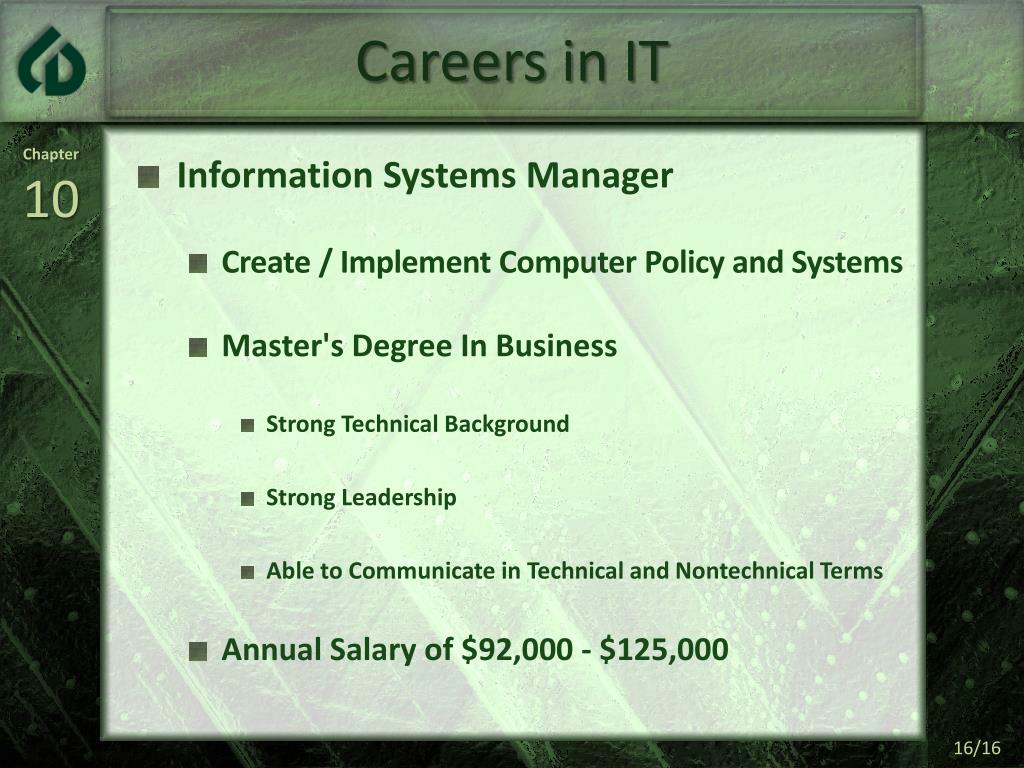 Careers in IT

Chapter
10

Information Systems Manager

Create / Implement Computer Policy and Systems

Master's Degree In Business

Strong Technical Background

Strong Leadership

Able to Communicate in Technical and Nontechnical Terms

Annual Salary of \$92,000 - \$125,000

16/16